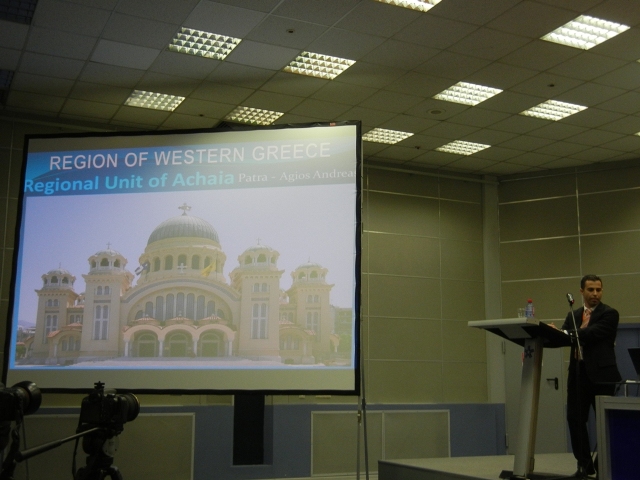 REGION OF WESTERN GREECE
Regional Unit of Achaia Patra - Agios Andreas